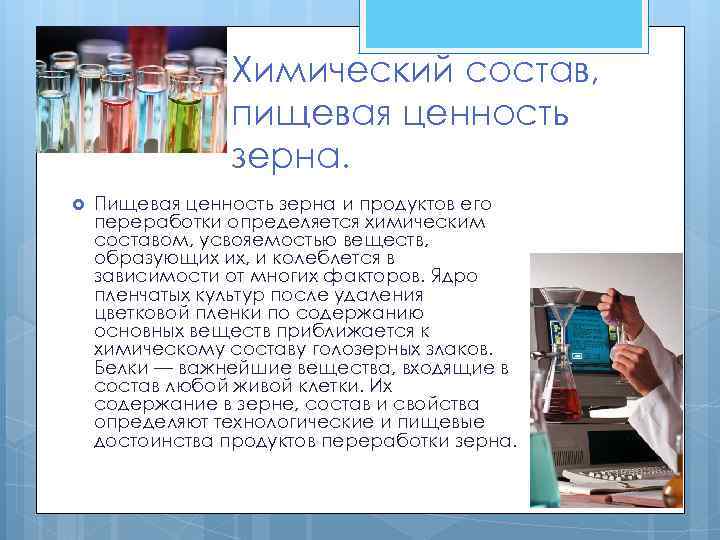 Химический состав, пищевая ценность зерна.

Пищевая ценность зерна и продуктов его переработки определяется химическим составом, усвояемостью веществ, образующих их, и колеблется в зависимости от многих факторов. Ядро пленчатых культур после удаления цветковой пленки по содержанию основных веществ приближается к химическому составу голозерных злаков. Белки — важнейшие вещества, входящие в состав любой живой клетки. Их содержание в зерне, состав и свойства определяют технологические и пищевые достоинства продуктов переработки зерна.